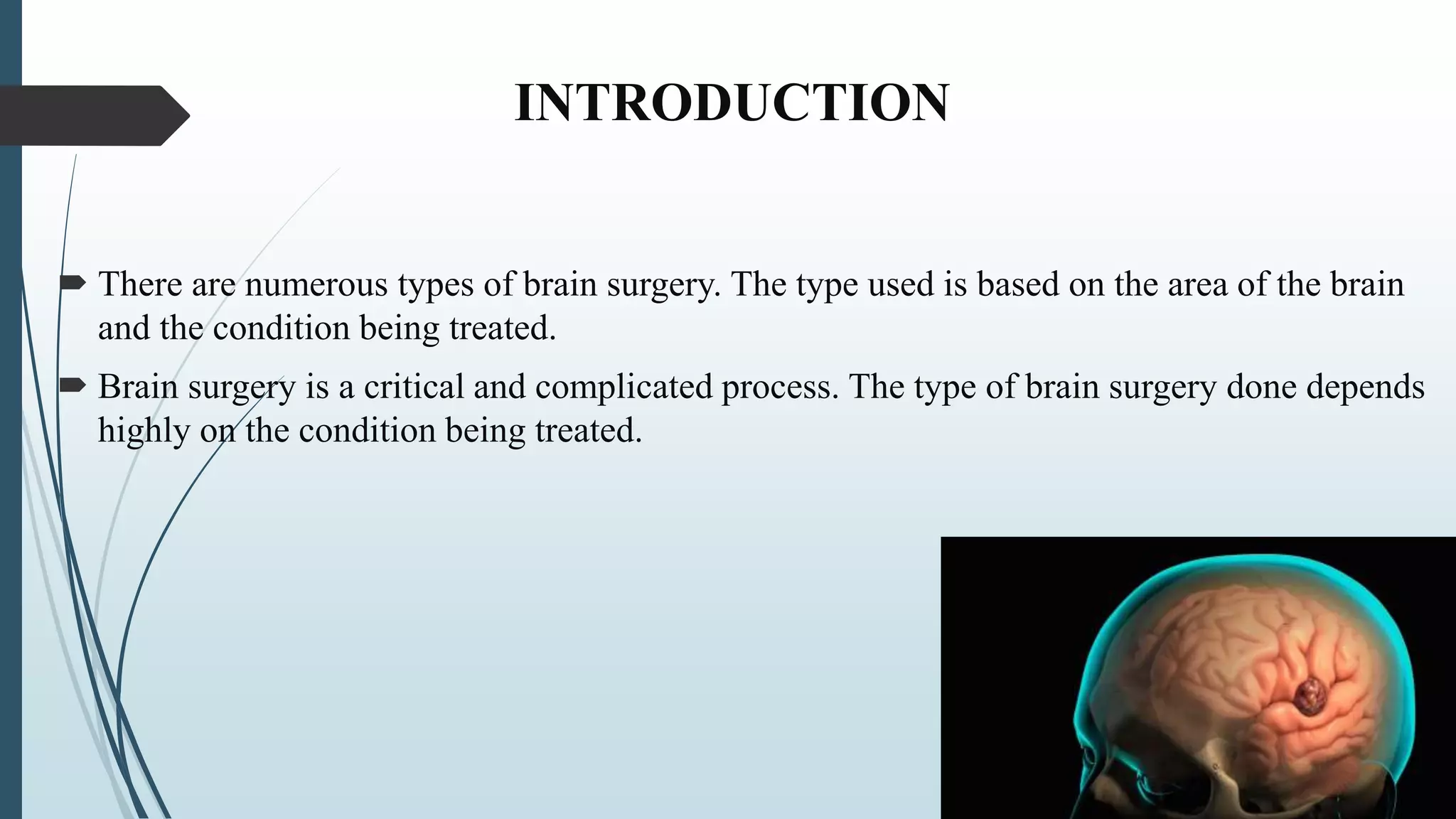 INTRODUCTION

There are numerous types of brain surgery. The type used is based on the area of the brain and the condition being treated.

Brain surgery is a critical and complicated process. The type of brain surgery done depends highly on the condition being treated.